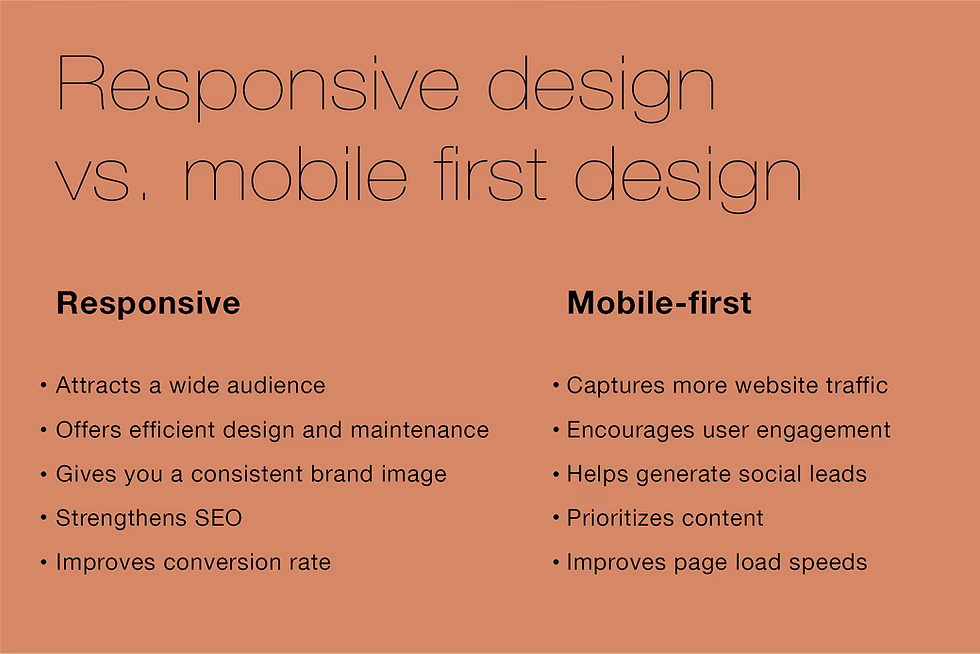 Responsive design vs. mobile first design

Responsive

• Attracts a wide audience
• Offers efficient design and maintenance
• Gives you a consistent brand image
• Strengthens SEO
• Improves conversion rate

Mobile-first

• Captures more website traffic
• Encourages user engagement
• Helps generate social leads
• Prioritizes content
• Improves page load speeds